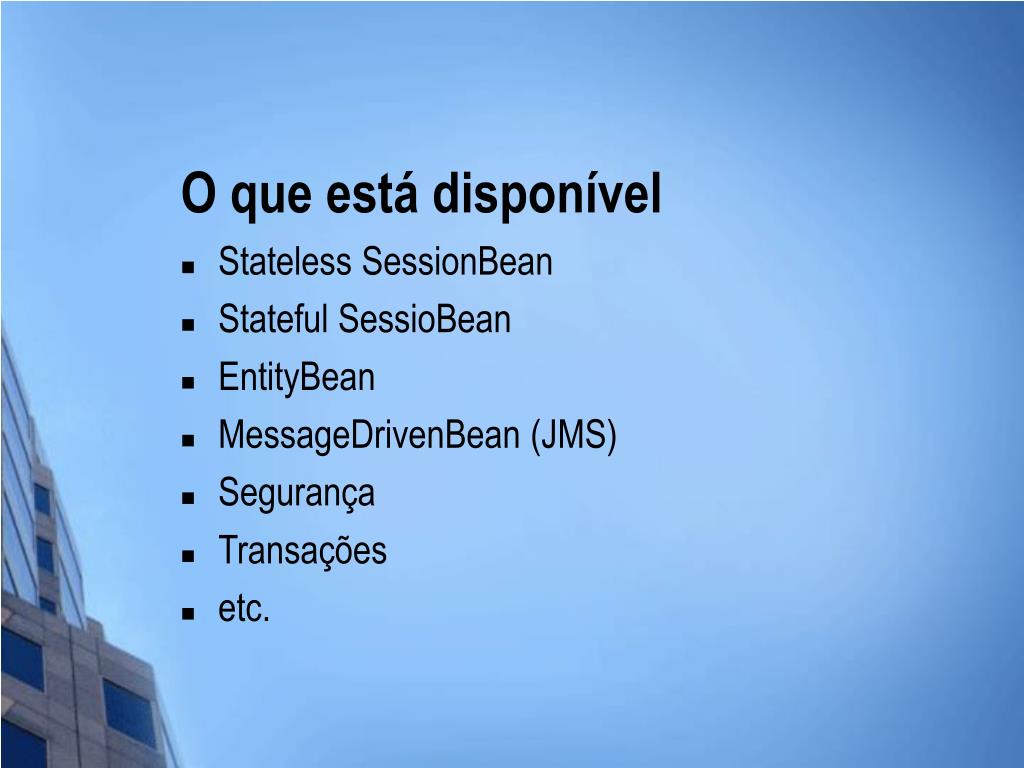 O que está disponível

- Stateless SessionBean
- Stateful SessioBean
- EntityBean
- MessageDrivenBean (JMS)
- Segurança
- Transações
- etc.